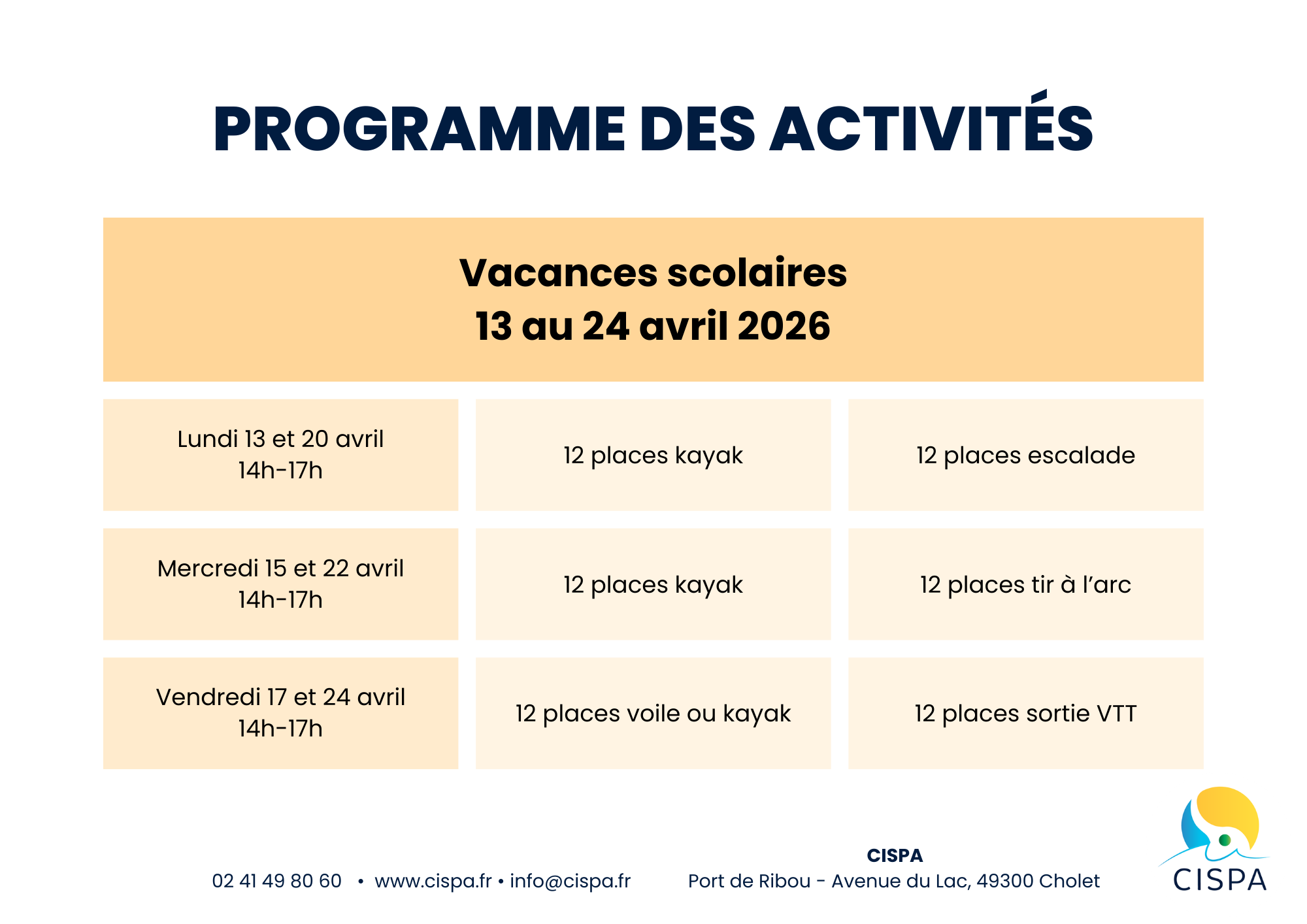 PROGRAMME DES ACTIVITÉS

Vacances scolaires
13 au 24 avril 2026

| Lundi 13 et 20 avril 14h-17h | 12 places kayak | 12 places escalade |
|---|---|---|
| Mercredi 15 et 22 avril 14h-17h | 12 places kayak | 12 places tir à l'arc |
| Vendredi 17 et 24 avril 14h-17h | 12 places voile ou kayak | 12 places sortie VTT |

02 41 49 80 60 • www.cispa.fr • info@cispa.fr

CISPA
Port de Ribou - Avenue du Lac, 49300 Cholet

CISPA